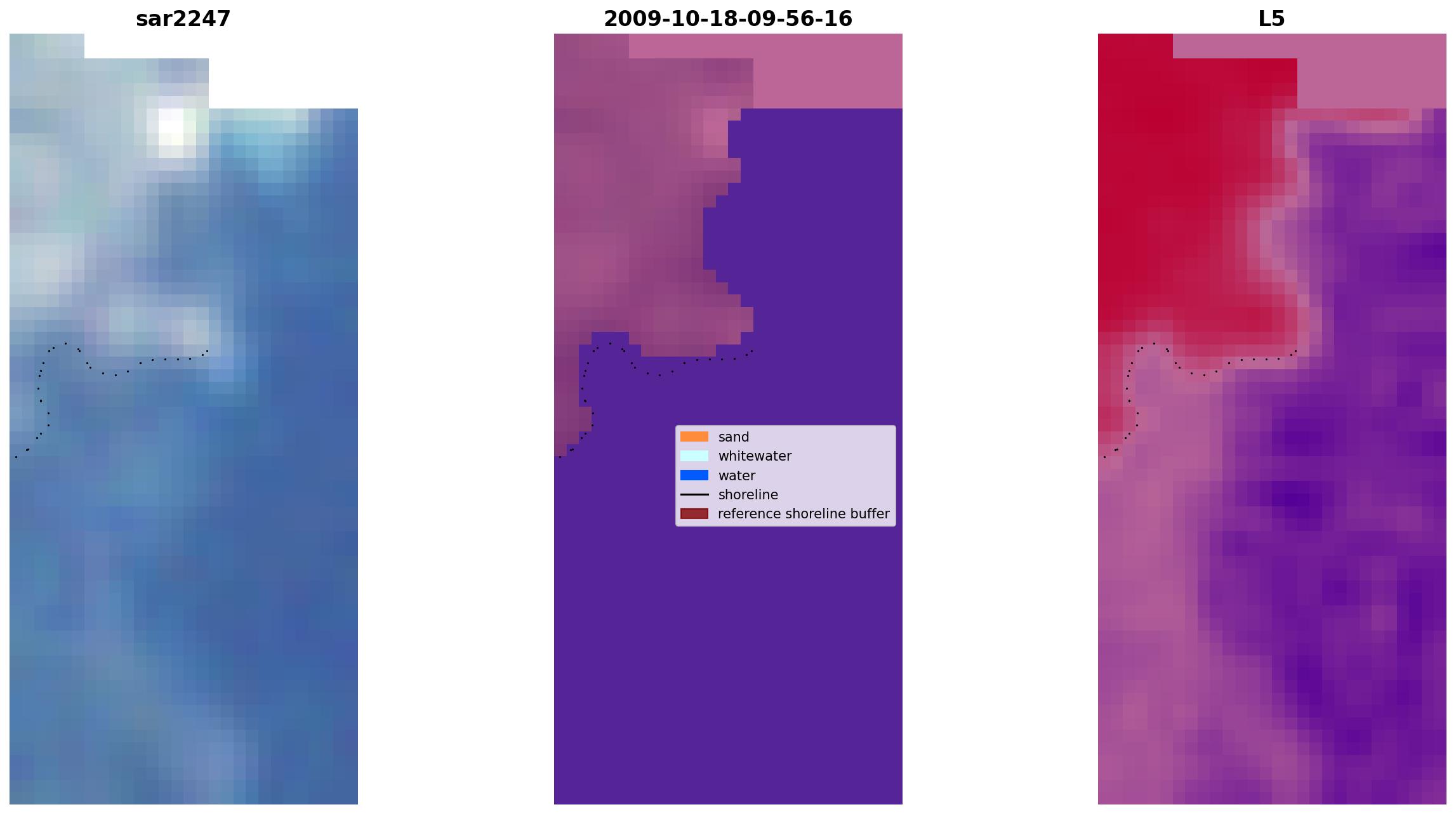 sar2247

2009-10-18-09-56-16

L5

sand
whitewater
water
shoreline
reference shoreline buffer